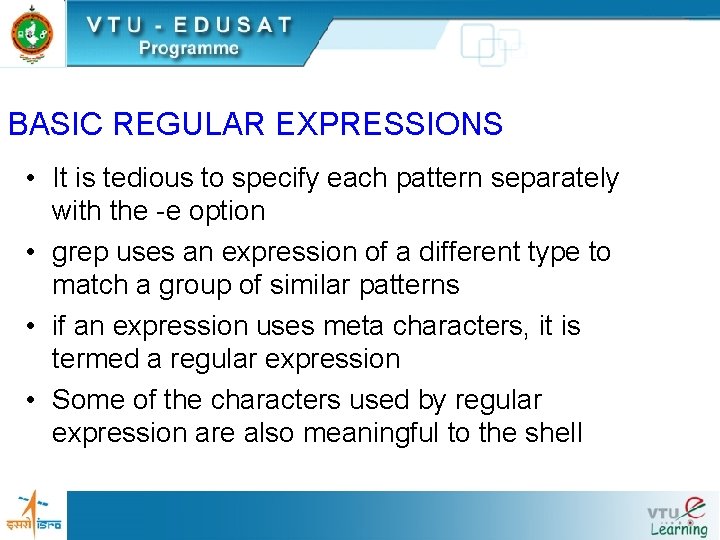 VTU - EDUSAT
Programme

BASIC REGULAR EXPRESSIONS

• It is tedious to specify each pattern separately with the -e option

• grep uses an expression of a different type to match a group of similar patterns

• if an expression uses meta characters, it is termed a regular expression

• Some of the characters used by regular expression are also meaningful to the shell

इसरो isro

VTU e Learning